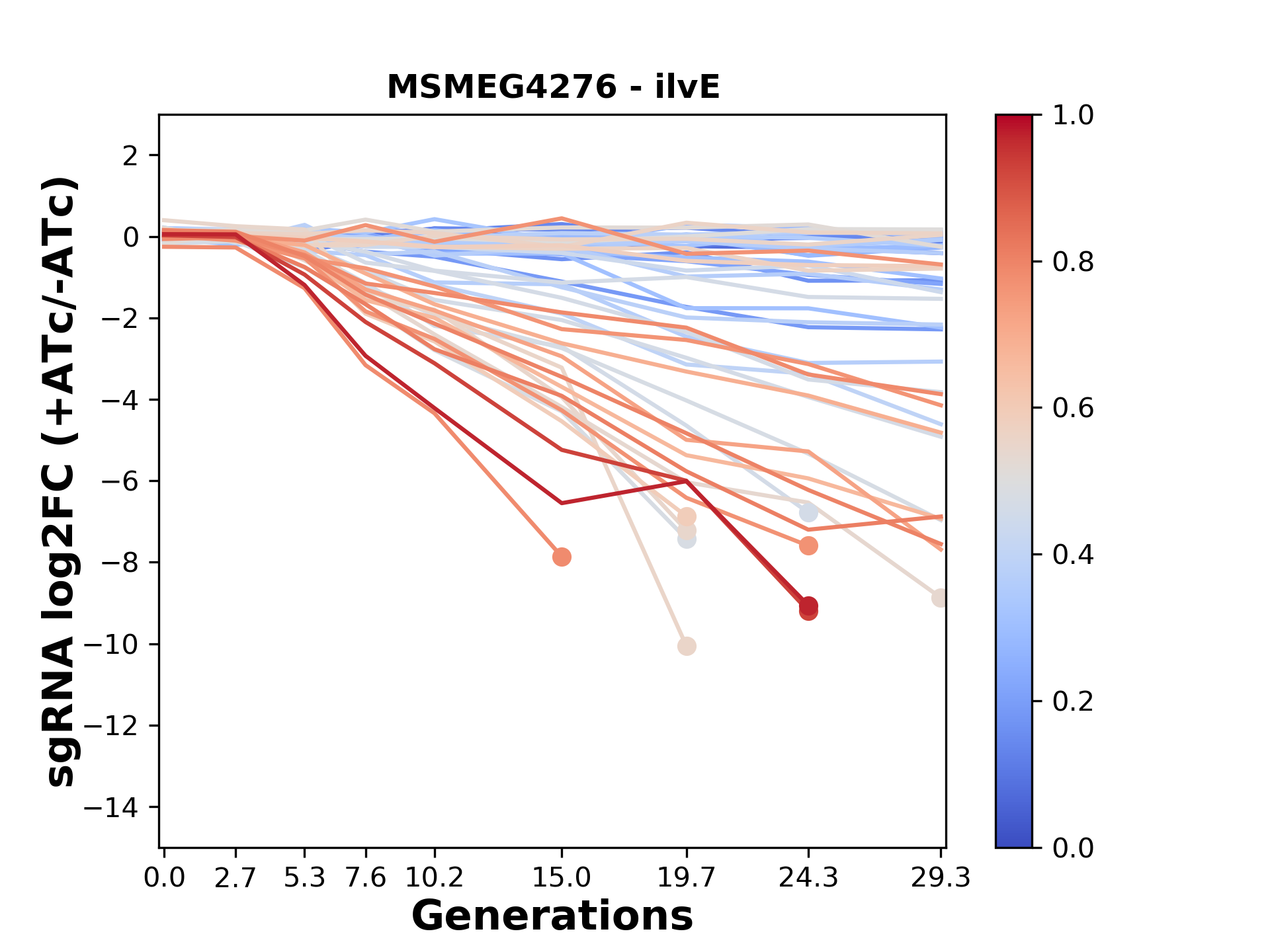 MSMEG4276 - ilvE

sgRNA log2FC (+ATc/-ATc)

2
0
−2
−4
−6
−8
−10
−12
−14

0.0 2.7 5.3 7.6 10.2 15.0 19.7 24.3 29.3

Generations

1.0
0.8
0.6
0.4
0.2
0.0